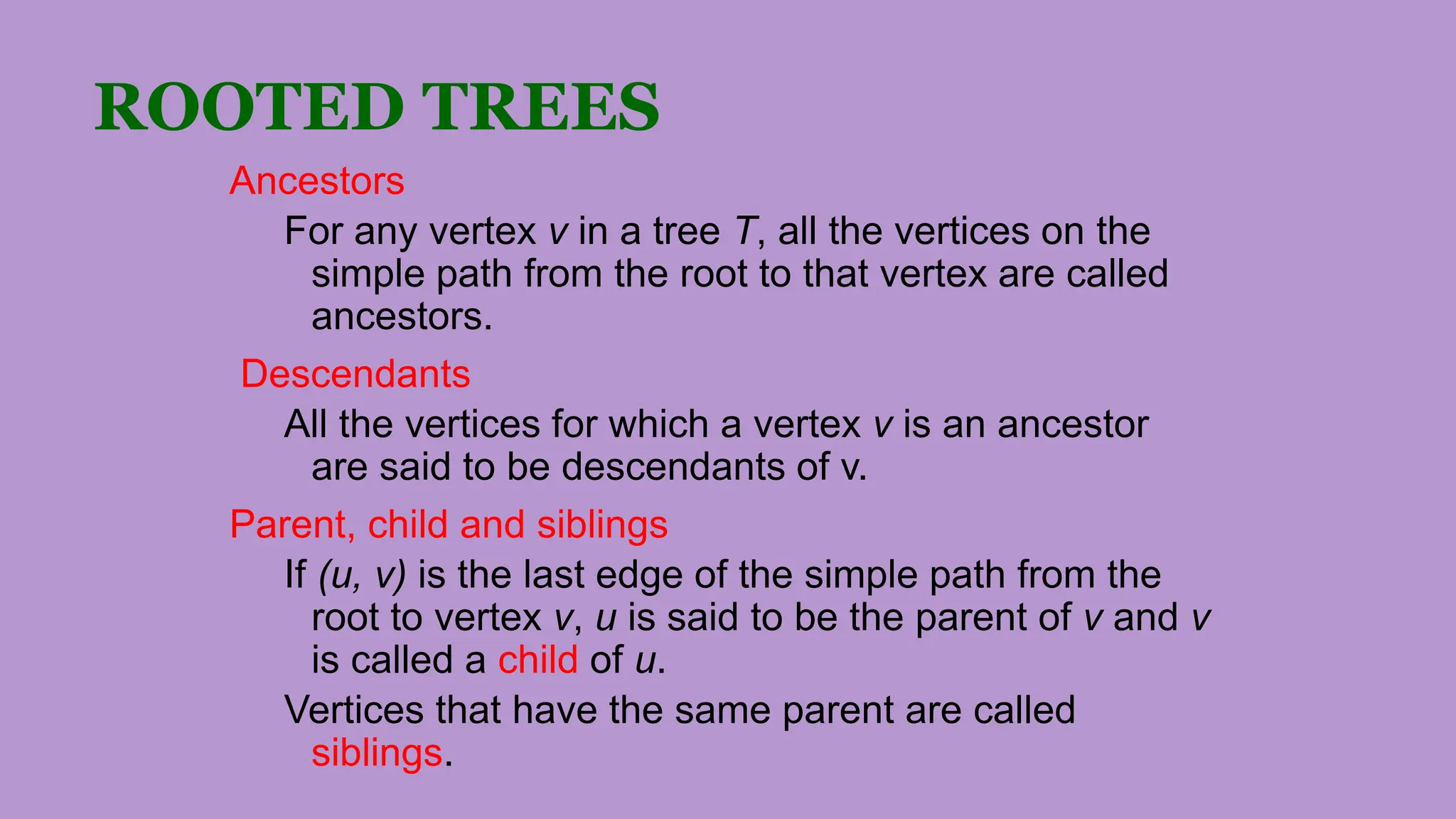 ROOTED TREES

Ancestors

For any vertex $v$ in a tree $T$, all the vertices on the simple path from the root to that vertex are called ancestors.

Descendants

All the vertices for which a vertex $v$ is an ancestor are said to be descendants of v.

Parent, child and siblings

If $(u, v)$ is the last edge of the simple path from the root to vertex $v$, $u$ is said to be the parent of $v$ and $v$ is called a child of $u$.

Vertices that have the same parent are called siblings.